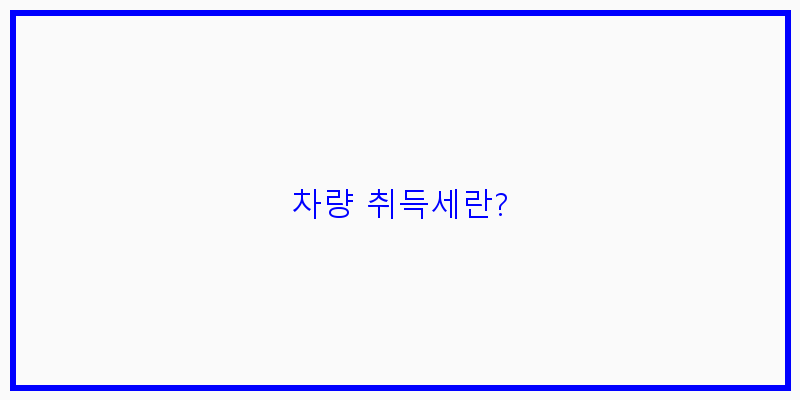 차량 취득세란?